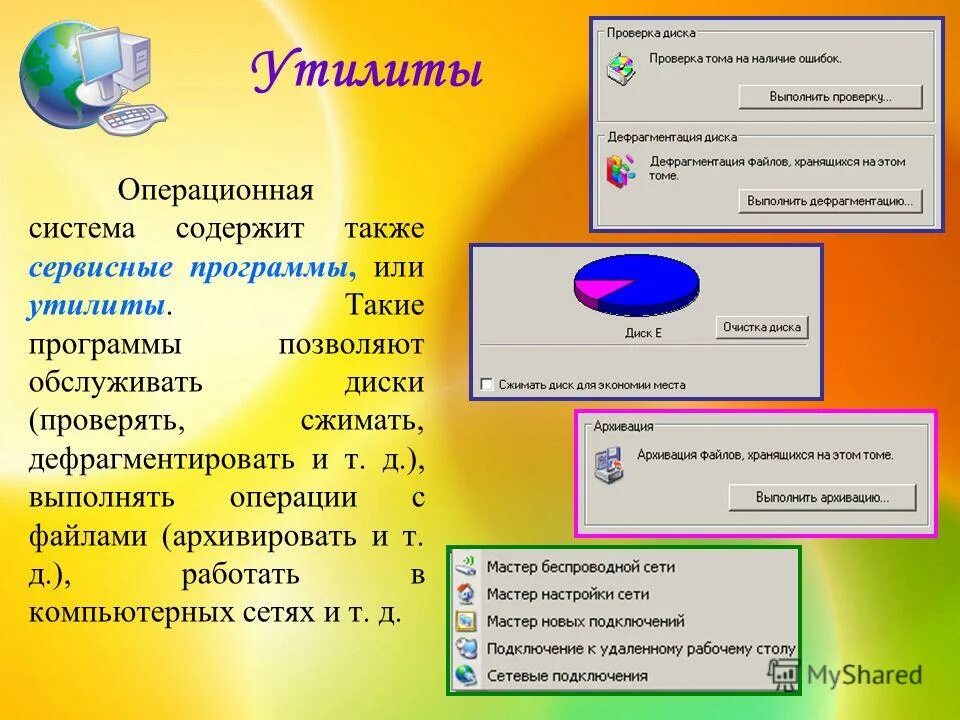 Утилиты

Операционная система содержит также сервисные программы, или утилиты. Такие программы позволяют обслуживать диски (проверять, сжимать, дефрагментировать и т. д.), выполнять операции с файлами (архивировать и т. д.), работать в компьютерных сетях и т. д.

Проверка диска
Проверка тома на наличие ошибок.
Выполнить проверку...

Дефрагментация диска
Дефрагментация файлов, хранящихся на этом томе.
Выполнить дефрагментацию...

Диск E
Очистка диска
Сжимать диск для экономии места

Архивация
Архивация файлов, хранящихся на этом томе.
Выполнить архивацию...

Мастер беспроводной сети
Мастер настройки сети
Мастер новых подключений
Подключение к удаленному рабочему столу
Сетевые подключения

MyShared